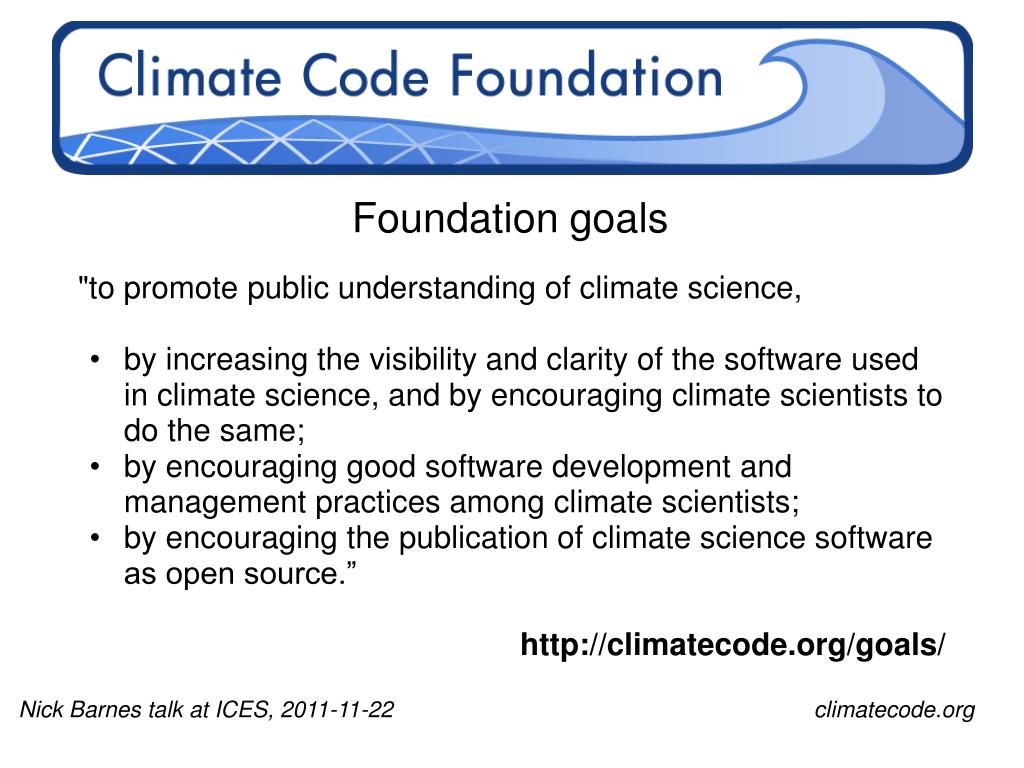 Climate Code Foundation

Foundation goals

"to promote public understanding of climate science,

• by increasing the visibility and clarity of the software used in climate science, and by encouraging climate scientists to do the same;
• by encouraging good software development and management practices among climate scientists;
• by encouraging the publication of climate science software as open source.”

http://climatecode.org/goals/

Nick Barnes talk at ICES, 2011-11-22

climatecode.org